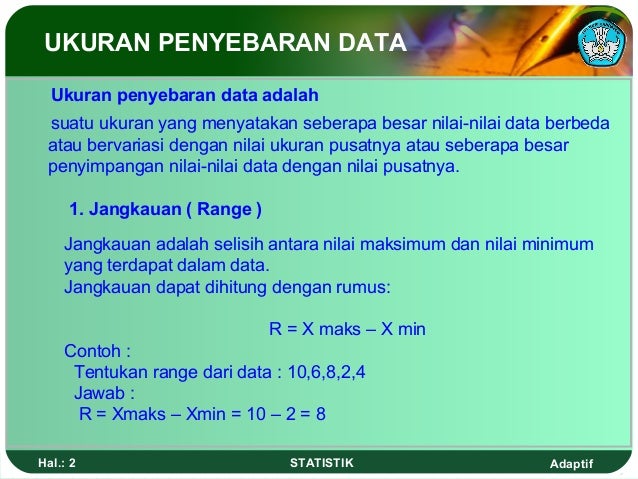 UKURAN PENYEBARAN DATA

Ukuran penyebaran data adalah

suatu ukuran yang menyatakan seberapa besar nilai-nilai data berbeda atau bervariasi dengan nilai ukuran pusatnya atau seberapa besar penyimpangan nilai-nilai data dengan nilai pusatnya.

1. Jangkauan ( Range )

Jangkauan adalah selisih antara nilai maksimum dan nilai minimum yang terdapat dalam data.
Jangkauan dapat dihitung dengan rumus:

R = X maks – X min

Contoh :
Tentukan range dari data : 10,6,8,2,4
Jawab :
R = Xmaks – Xmin = 10 – 2 = 8

Hal.: 2

STATISTIK

Adaptif